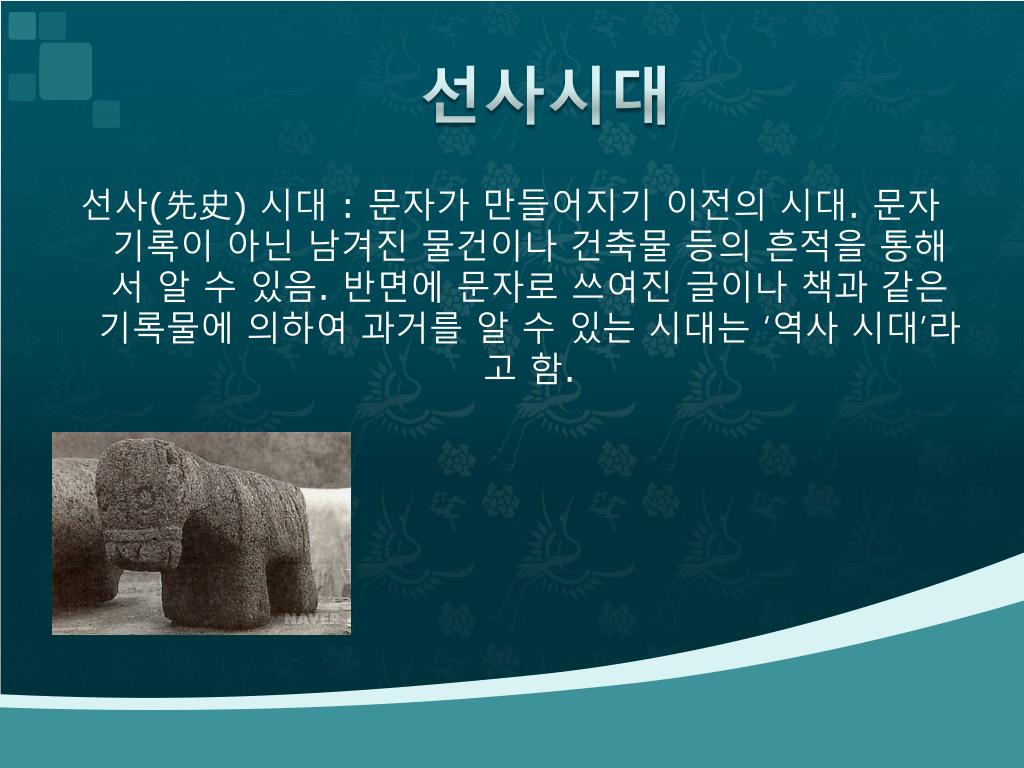 선사시대

선사(先史) 시대 : 문자가 만들어지기 이전의 시대. 문자 기록이 아닌 남겨진 물건이나 건축물 등의 흔적을 통해서 알 수 있음. 반면에 문자로 쓰여진 글이나 책과 같은 기록물에 의하여 과거를 알 수 있는 시대는 ‘역사 시대’라고 함.

NAVER